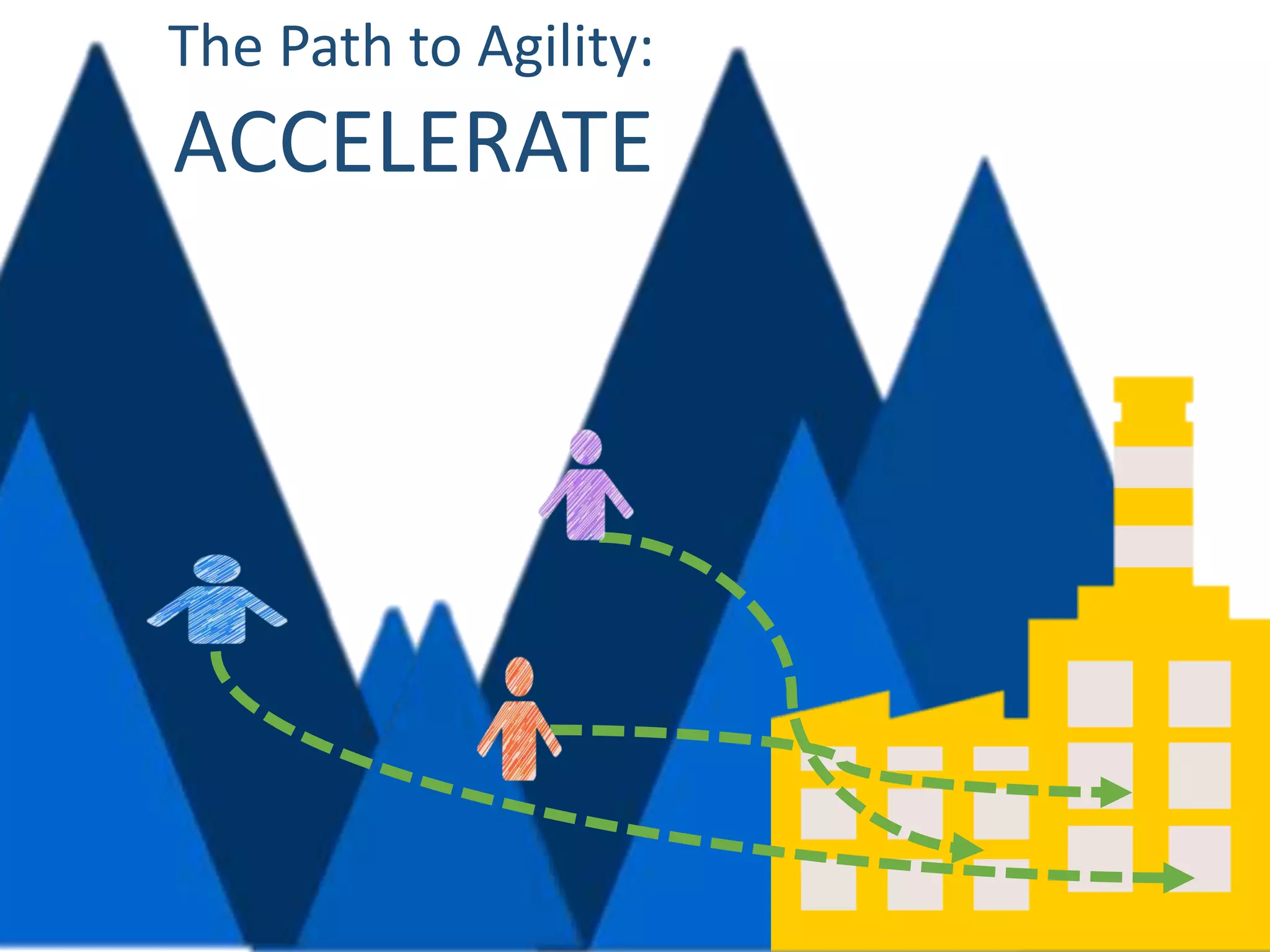 The Path to Agility:
ACCELERATE